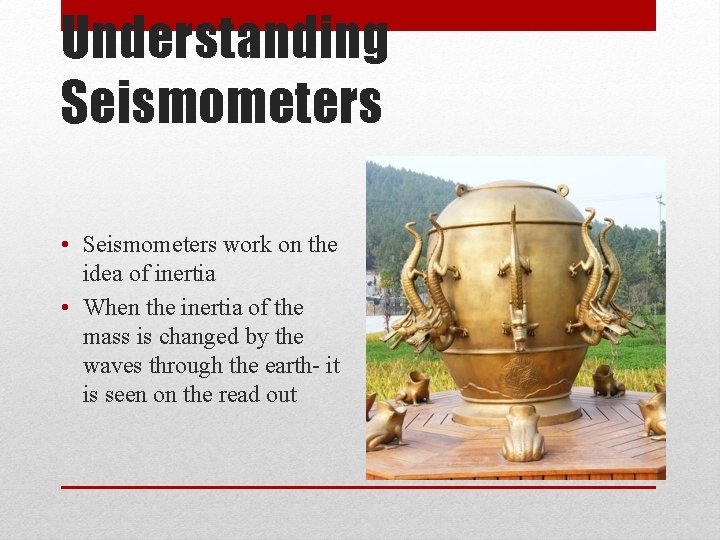 Understanding Seismometers

• Seismometers work on the idea of inertia
• When the inertia of the mass is changed by the waves through the earth- it is seen on the read out